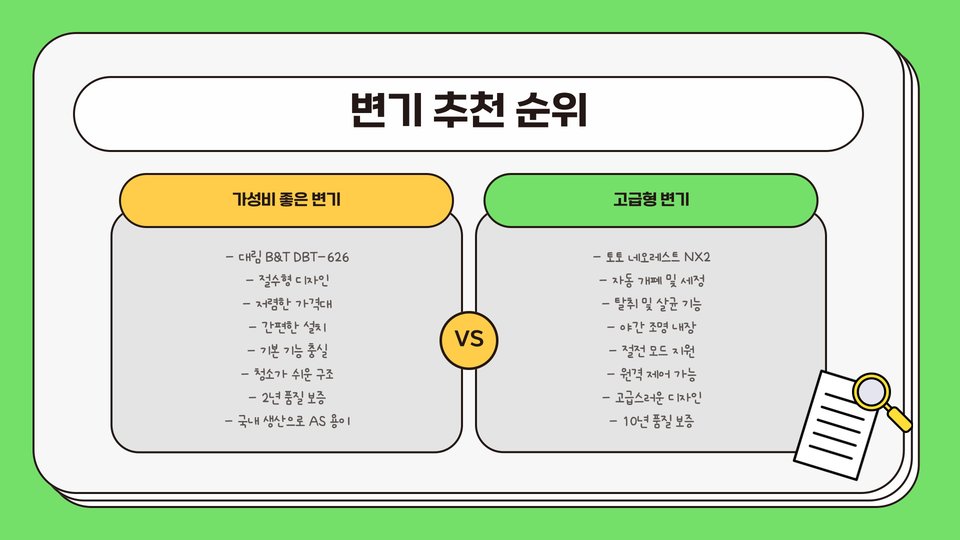 변기 추천 순위

가성비 좋은 변기

- 대림 B&T DBT-626
- 절수형 디자인
- 저렴한 가격대
- 간편한 설치
- 기본 기능 충실
- 청소가 쉬운 구조
- 2년 품질 보증
- 국내 생산으로 AS 용이

VS

고급형 변기

- 토토 네오레스트 NX2
- 자동 개폐 및 세정
- 탈취 및 살균 기능
- 야간 조명 내장
- 절전 모드 지원
- 원격 제어 가능
- 고급스러운 디자인
- 10년 품질 보증